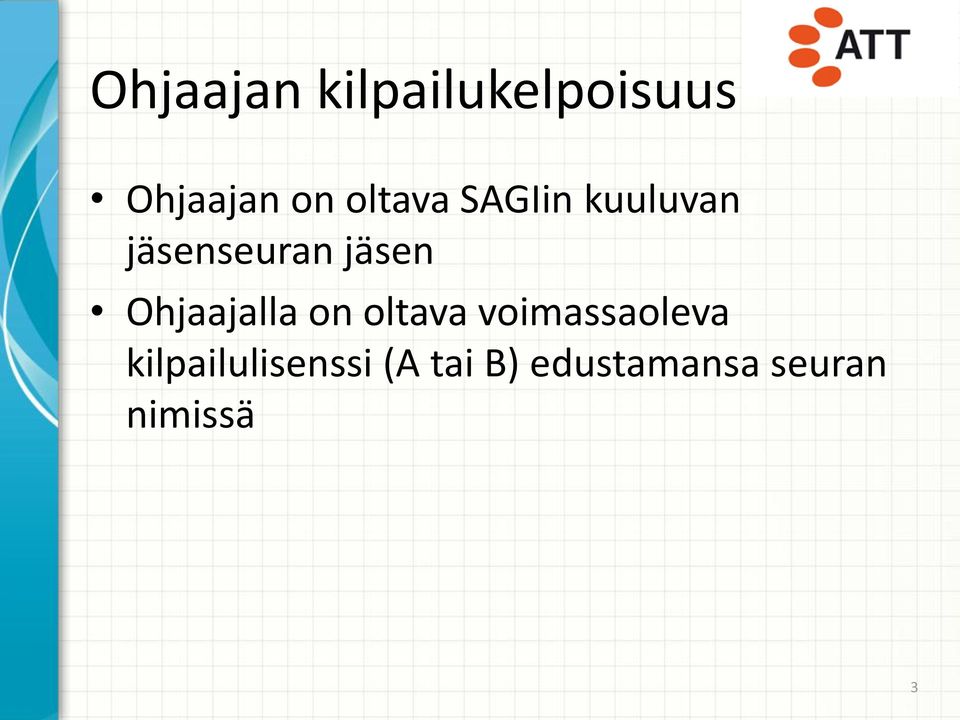 ATT

Ohjaajan kilpailukelpoisuus

• Ohjaajan on oltava SAGIin kuuluvan jäsenseuran jäsen
• Ohjaajalla on oltava voimassaoleva kilpailulisenssi (A tai B) edustamansa seuran nimissä

3